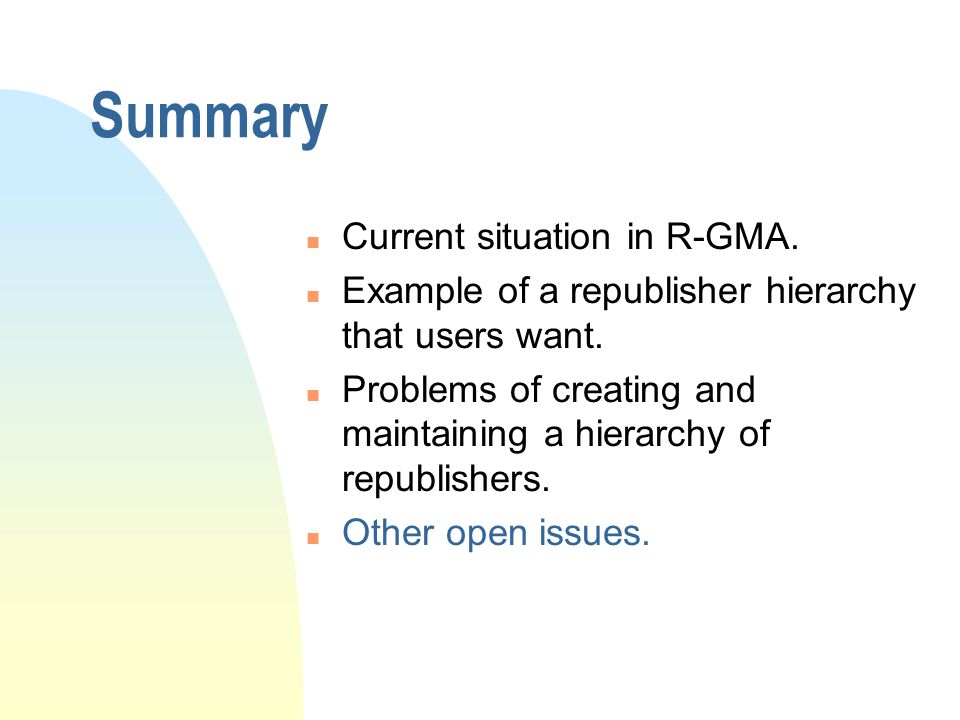 Summary

- Current situation in R-GMA.
- Example of a republisher hierarchy that users want.
- Problems of creating and maintaining a hierarchy of republishers.
- Other open issues.